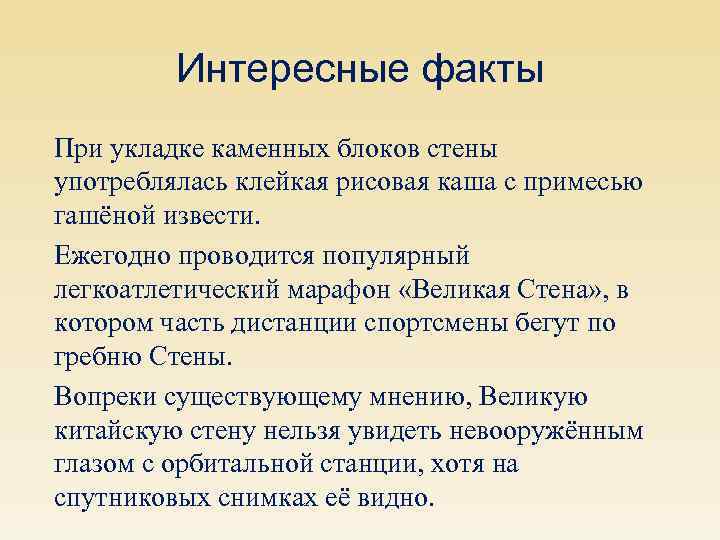 Интересные факты

При укладке каменных блоков стены употреблялась клейкая рисовая каша с примесью гашёной извести.

Ежегодно проводится популярный легкоатлетический марафон «Великая Стена», в котором часть дистанции спортсмены бегут по гребню Стены.

Вопреки существующему мнению, Великую китайскую стену нельзя увидеть невооружённым глазом с орбитальной станции, хотя на спутниковых снимках её видно.